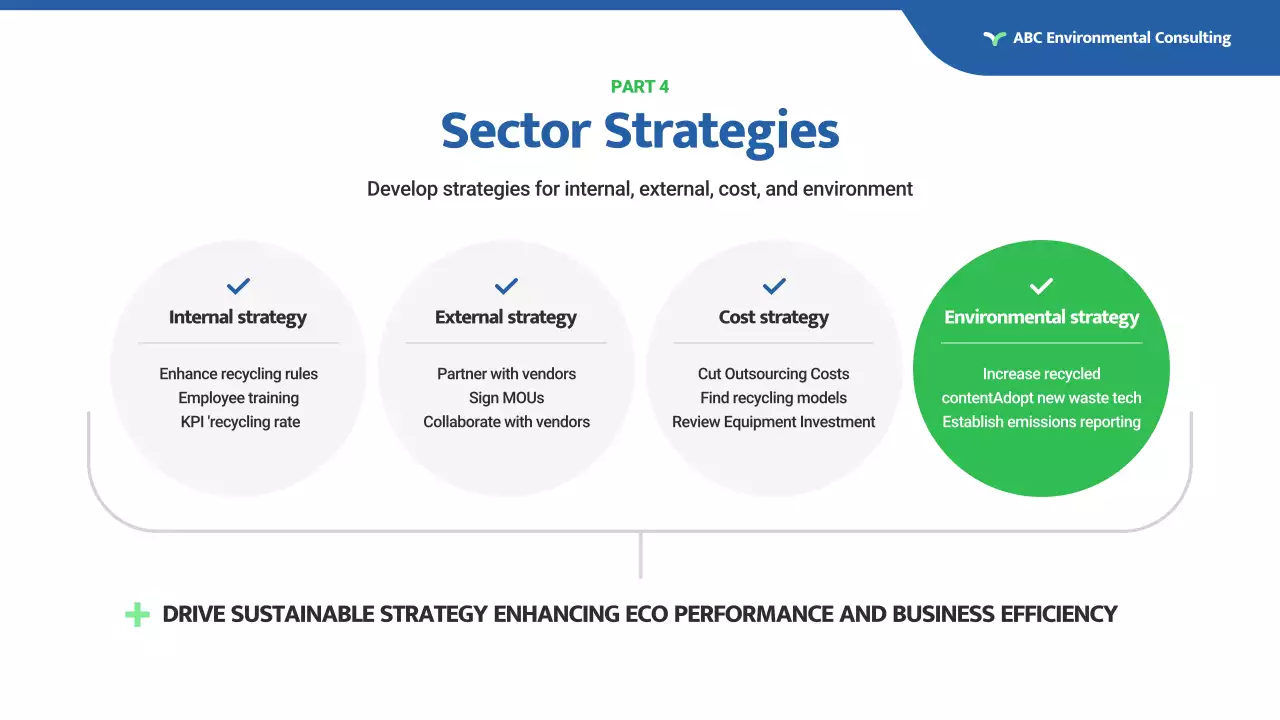 ABC Environmental Consulting

PART 4

Sector Strategies

Develop strategies for internal, external, cost, and environment

Internal strategy

Enhance recycling rules
Employee training
KPI 'recycling rate

External strategy

Partner with vendors
Sign MOUs
Collaborate with vendors

Cost strategy

Cut Outsourcing Costs
Find recycling models
Review Equipment Investment

Environmental strategy

Increase recycled contentAdopt new waste tech
Establish emissions reporting

DRIVE SUSTAINABLE STRATEGY ENHANCING ECO PERFORMANCE AND BUSINESS EFFICIENCY